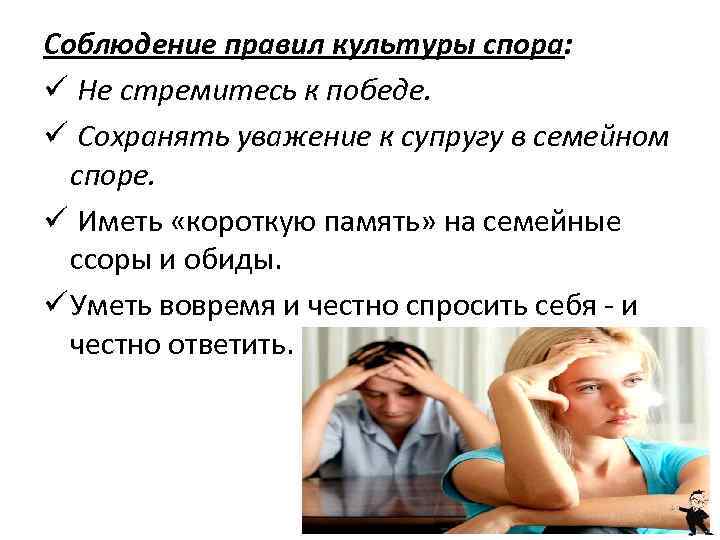 Соблюдение правил культуры спора:

✓ Не стремитесь к победе.

✓ Сохранять уважение к супругу в семейном споре.

✓ Иметь «короткую память» на семейные ссоры и обиды.

✓ Уметь вовремя и честно спросить себя - и честно ответить.